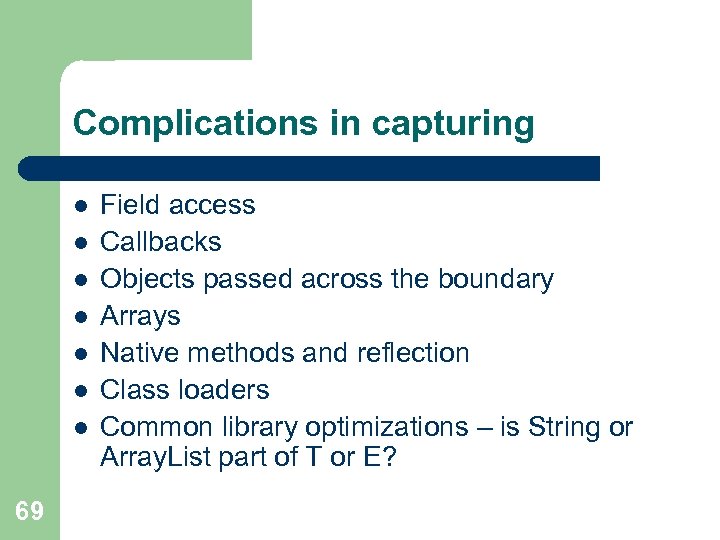 Complications in capturing

- Field access
- Callbacks
- Objects passed across the boundary
- Arrays
- Native methods and reflection
- Class loaders
- Common library optimizations – is String or ArrayList part of T or E?

69